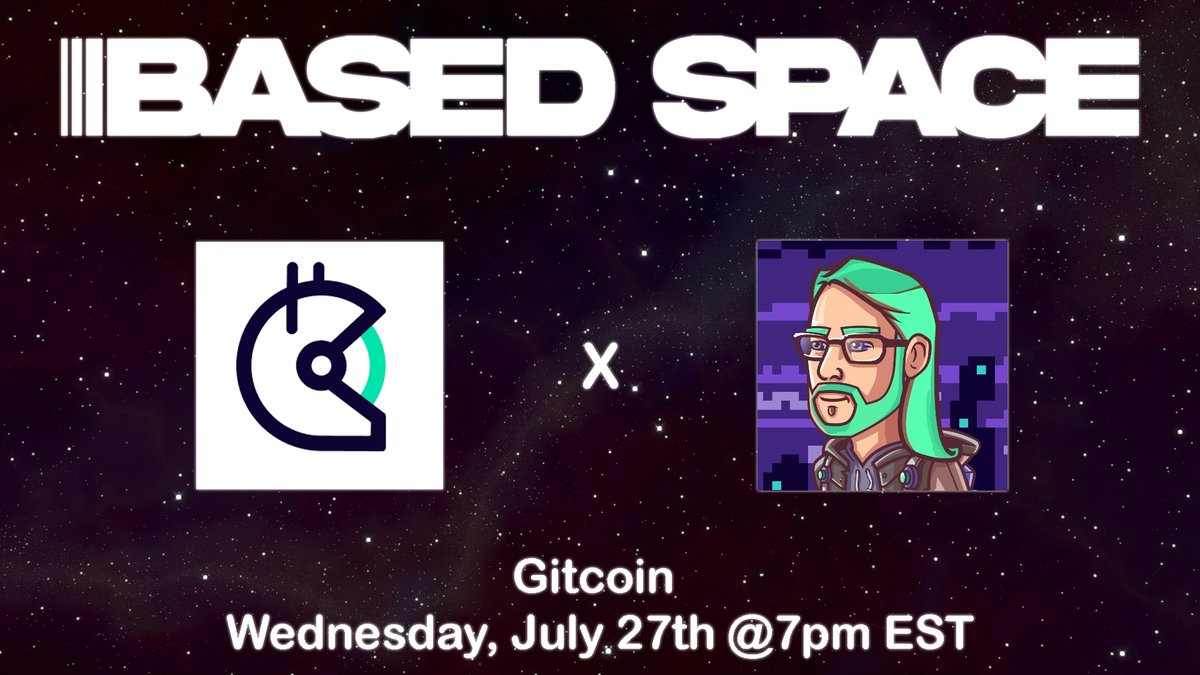 BASED SPACE

X

Gitcoin
Wednesday, July 27th @7pm EST